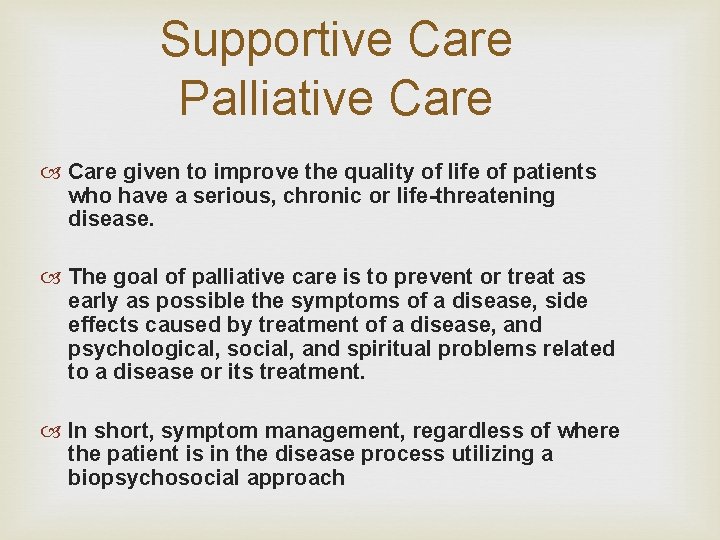 Supportive Care
Palliative Care

Care given to improve the quality of life of patients who have a serious, chronic or life-threatening disease.

The goal of palliative care is to prevent or treat as early as possible the symptoms of a disease, side effects caused by treatment of a disease, and psychological, social, and spiritual problems related to a disease or its treatment.

In short, symptom management, regardless of where the patient is in the disease process utilizing a biopsychosocial approach